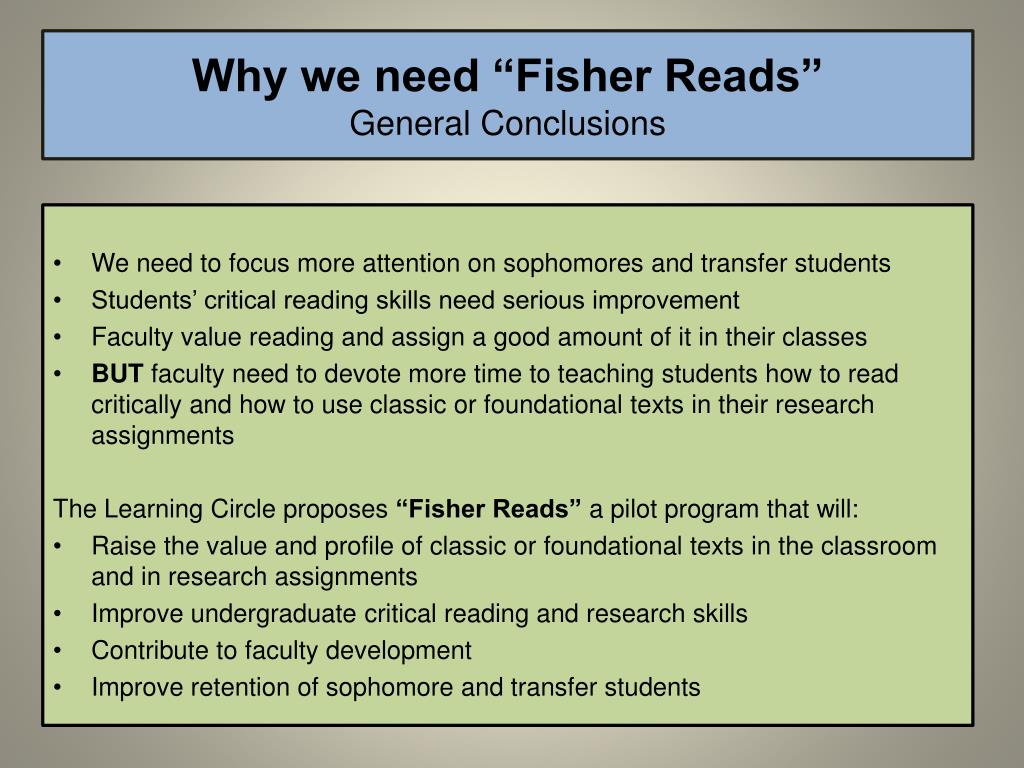 Why we need “Fisher Reads”
General Conclusions

• We need to focus more attention on sophomores and transfer students
• Students’ critical reading skills need serious improvement
• Faculty value reading and assign a good amount of it in their classes
• BUT faculty need to devote more time to teaching students how to read critically and how to use classic or foundational texts in their research assignments

The Learning Circle proposes “Fisher Reads” a pilot program that will:
• Raise the value and profile of classic or foundational texts in the classroom and in research assignments
• Improve undergraduate critical reading and research skills
• Contribute to faculty development
• Improve retention of sophomore and transfer students